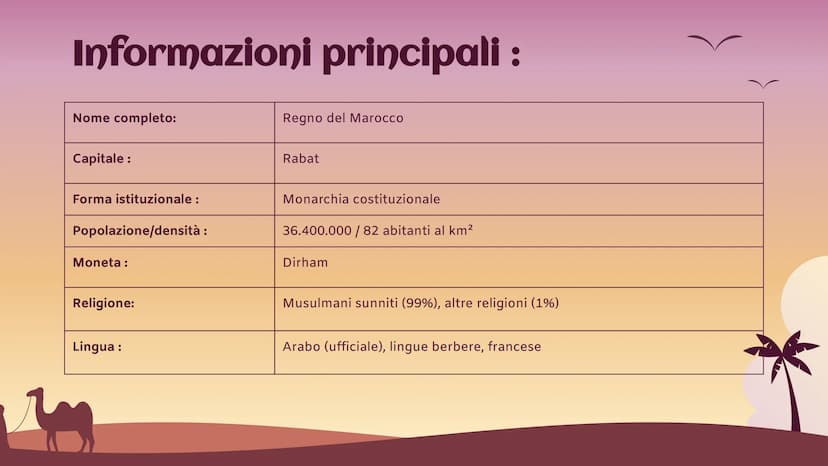 Informazioni principali :

| Nome completo: | Regno del Marocco |
|---|---|
| Capitale : | Rabat |
| Forma istituzionale : | Monarchia costituzionale |
| Popolazione/densità : | 36.400.000 / 82 abitanti al km² |
| Moneta : | Dirham |
| Religione: | Musulmani sunniti (99%), altre religioni (1%) |
| Lingua : | Arabo (ufficiale), lingue berbere, francese |